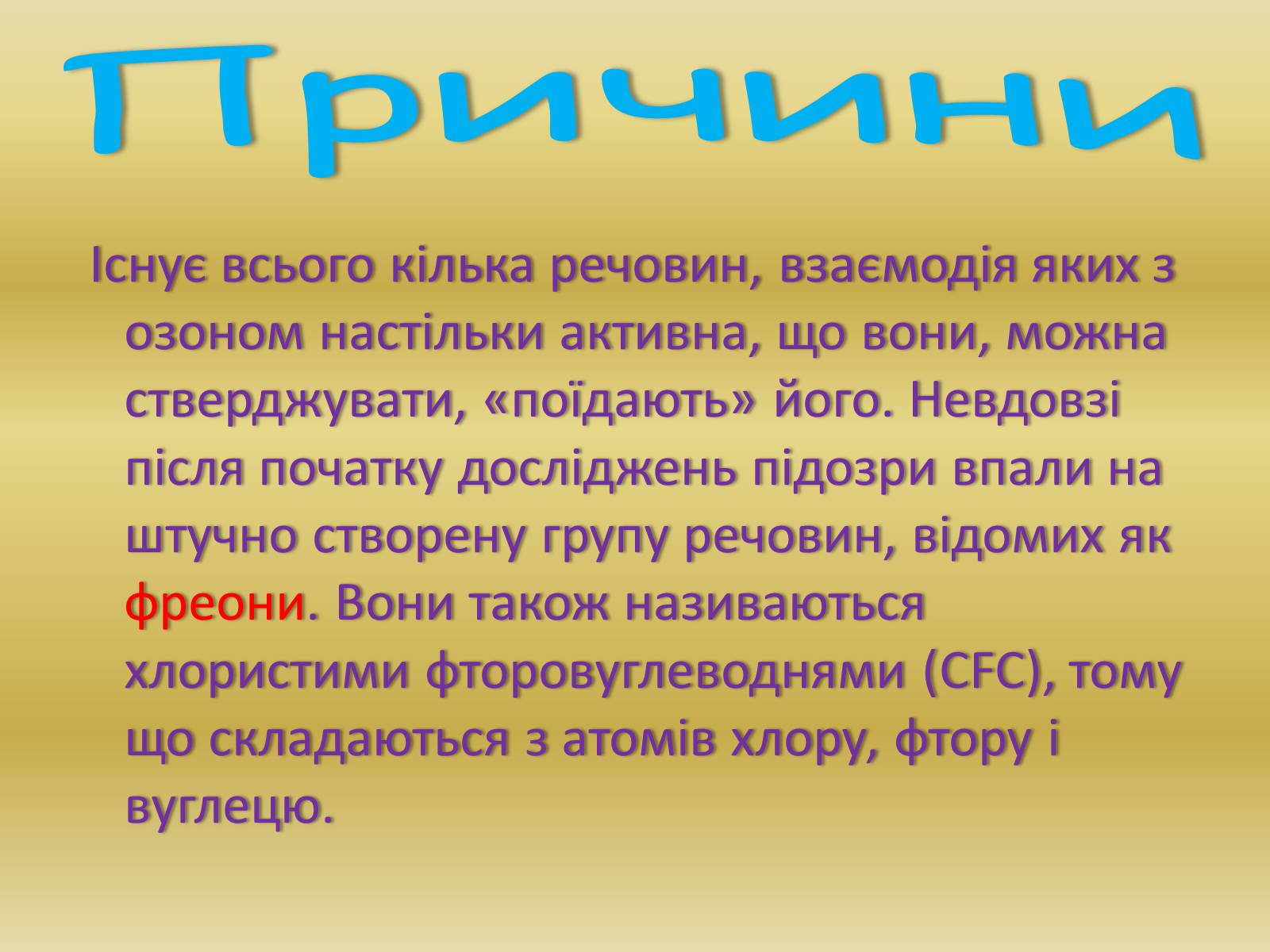 Причини

Існує всього кілька речовин, взаємодія яких з озоном настільки активна, що вони, можна стверджувати, «поїдають» його. Невдовзі після початку досліджень підозри впали на штучно створену групу речовин, відомих як фреони. Вони також називаються хлористими фторовуглеводнями (CFC), тому що складаються з атомів хлору, фтору і вуглецю.